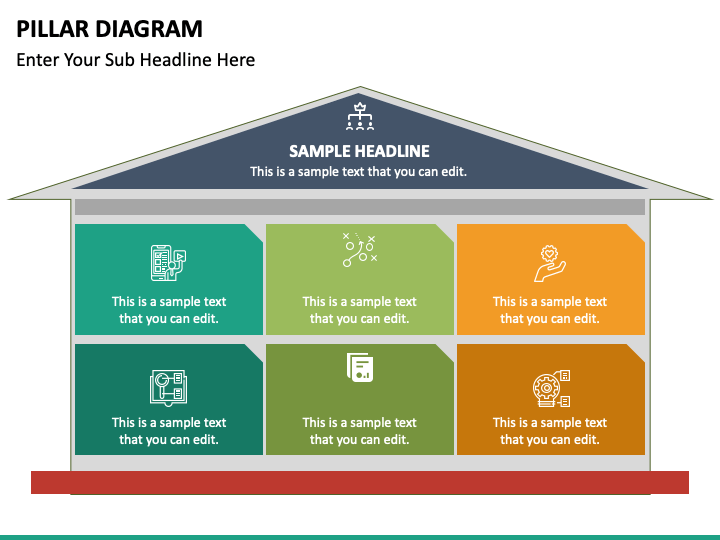 PILLAR DIAGRAM
Enter Your Sub Headline Here

SAMPLE HEADLINE
This is a sample text that you can edit.

This is a sample text that you can edit.

This is a sample text that you can edit.

This is a sample text that you can edit.

This is a sample text that you can edit.

This is a sample text that you can edit.

This is a sample text that you can edit.